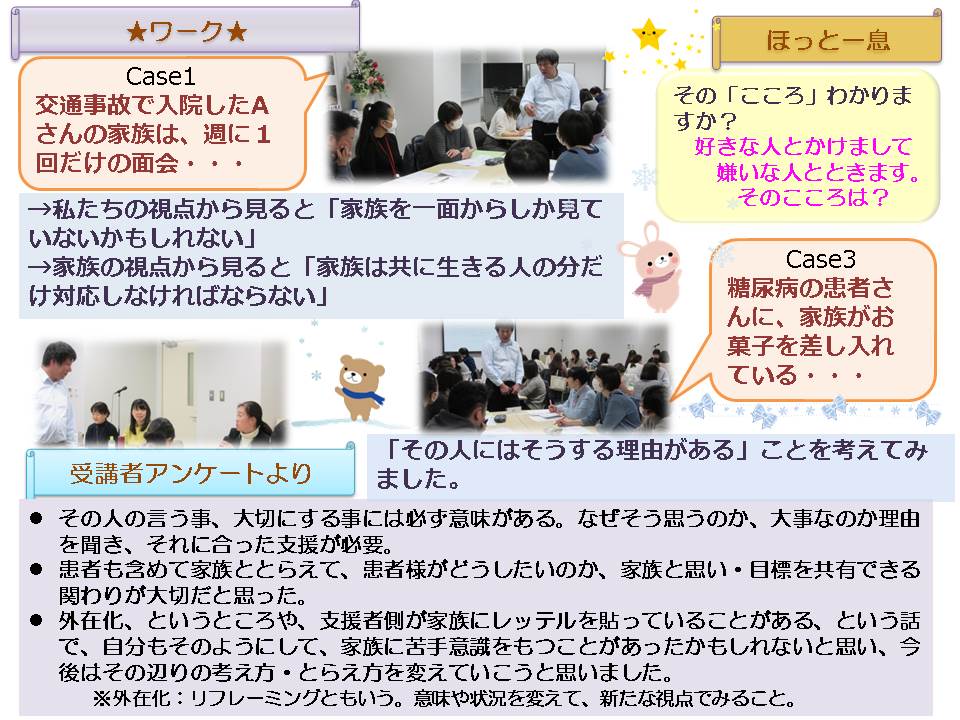 ★ワーク★

Case1
交通事故で入院したAさんの家族は、週に1回だけの面会・・・

→私たちの視点から見ると「家族を一面からしか見ていないかもしれない」
→家族の視点から見ると「家族は共に生きる人の分だけ対応しなければならない」

ほっと一息

その「こころ」わかりますか？
好きな人とかけまして
嫌いな人とときます。
そのこころは？

Case3
糖尿病の患者さんに、家族がお菓子を差し入れている・・・

「その人にはそうする理由がある」ことを考えてみました。

受講者アンケートより

● その人の言う事、大切にする事には必ず意味がある。なぜそう思うのか、大事なのか理由を聞き、それに合った支援が必要。
● 患者も含めて家族ととらえて、患者様がどうしたいのか、家族と思い・目標を共有できる関わりが大切だと思った。
● 外在化、というところや、支援者側が家族にレッテルを貼っていることがある、という話で、自分もそのようにして、家族に苦手意識をもつことがあったかもしれないと思い、今後はその辺りの考え方・とらえ方を変えていこうと思いました。
※外在化：リフレーミングともいう。意味や状況を変えて、新たな視点でみること。